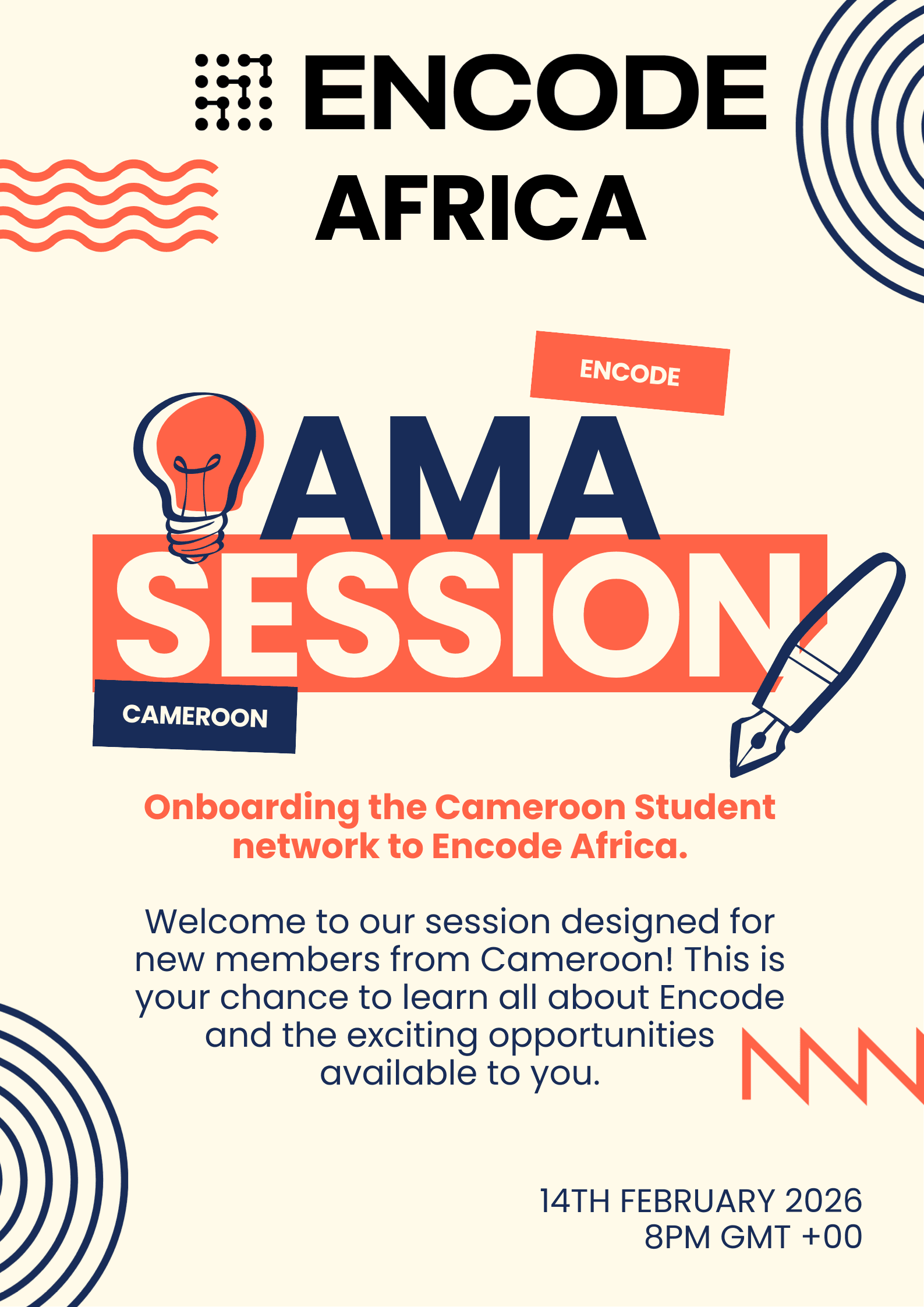 ENCODE
AFRICA

ENCODE

AMA
SESSION

CAMEROON

Onboarding the Cameroon Student network to Encode Africa.

Welcome to our session designed for new members from Cameroon! This is your chance to learn all about Encode and the exciting opportunities available to you.

14TH FEBRUARY 2026
8PM GMT +00